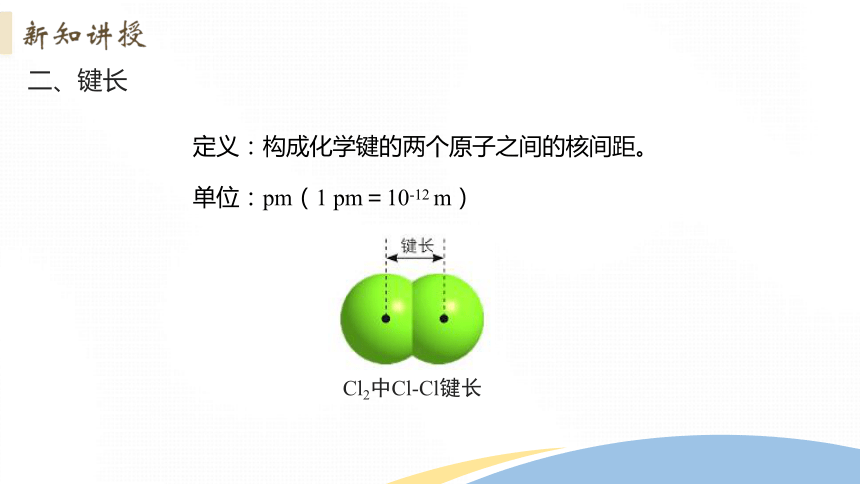 新知讲授

二、键长

定义：构成化学键的两个原子之间的核间距。

单位：pm（1 pm = $10^{-12}$ m）

键长

$Cl_2$中Cl-Cl键长